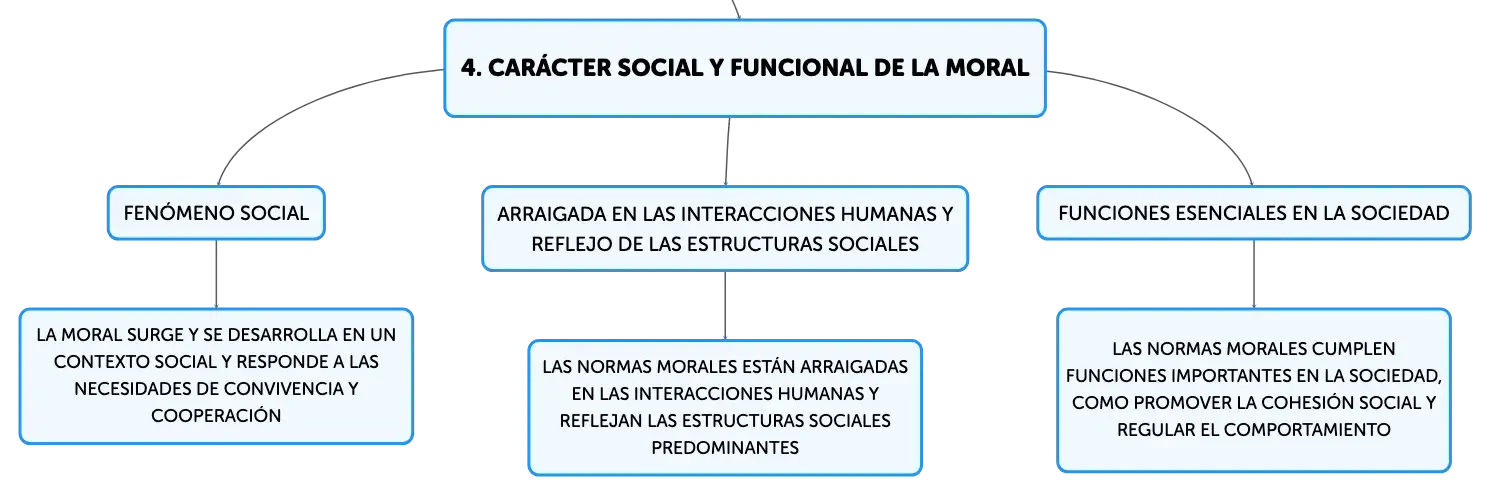 4. CARÁCTER SOCIAL Y FUNCIONAL DE LA MORAL

FENÓMENO SOCIAL

LA MORAL SURGE Y SE DESARROLLA EN UN CONTEXTO SOCIAL Y RESPONDE A LAS NECESIDADES DE CONVIVENCIA Y COOPERACIÓN

ARRAIGADA EN LAS INTERACCIONES HUMANAS Y REFLEJO DE LAS ESTRUCTURAS SOCIALES

LAS NORMAS MORALES ESTÁN ARRAIGADAS EN LAS INTERACCIONES HUMANAS Y REFLEJAN LAS ESTRUCTURAS SOCIALES PREDOMINANTES

FUNCIONES ESENCIALES EN LA SOCIEDAD

LAS NORMAS MORALES CUMPLEN FUNCIONES IMPORTANTES EN LA SOCIEDAD, COMO PROMOVER LA COHESIÓN SOCIAL Y REGULAR EL COMPORTAMIENTO